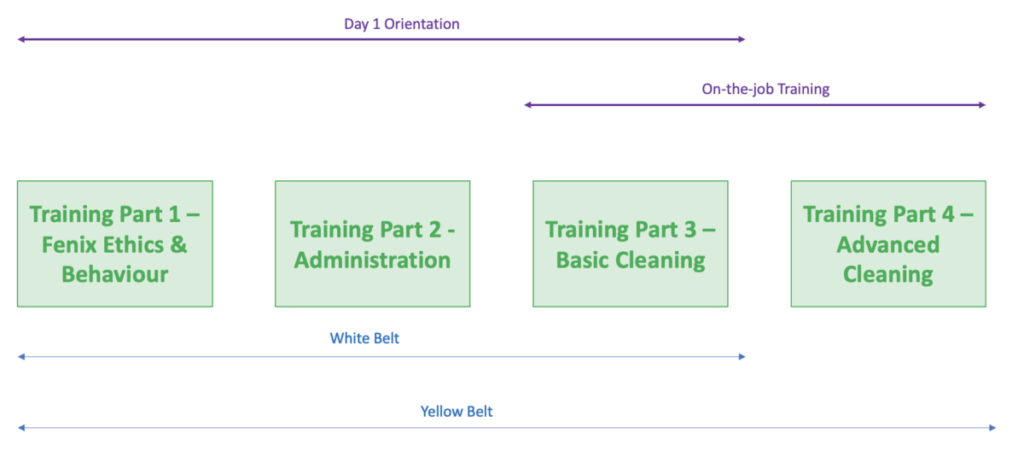 Day 1 Orientation

On-the-job Training

Training Part 1 – Fenix Ethics & Behaviour

Training Part 2 - Administration

Training Part 3 – Basic Cleaning

Training Part 4 – Advanced Cleaning

White Belt

Yellow Belt